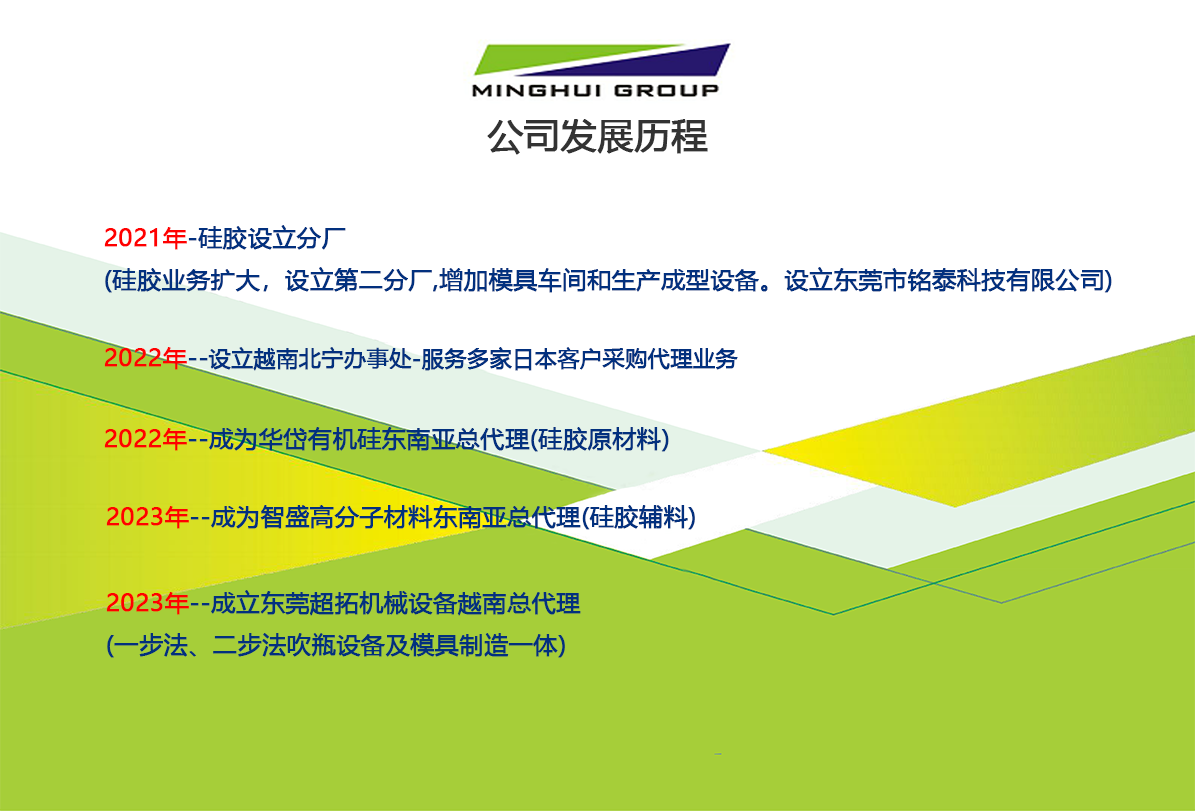 MINGHUI GROUP

公司发展历程

2021年-硅胶设立分厂
(硅胶业务扩大，设立第二分厂,增加模具车间和生产成型设备。设立东莞市铭泰科技有限公司)

2022年--设立越南北宁办事处-服务多家日本客户采购代理业务

2022年--成为华岱有机硅东南亚总代理(硅胶原材料)

2023年--成为智盛高分子材料东南亚总代理(硅胶辅料)

2023年--成立东莞超拓机械设备越南总代理
(一步法、二步法吹瓶设备及模具制造一体)